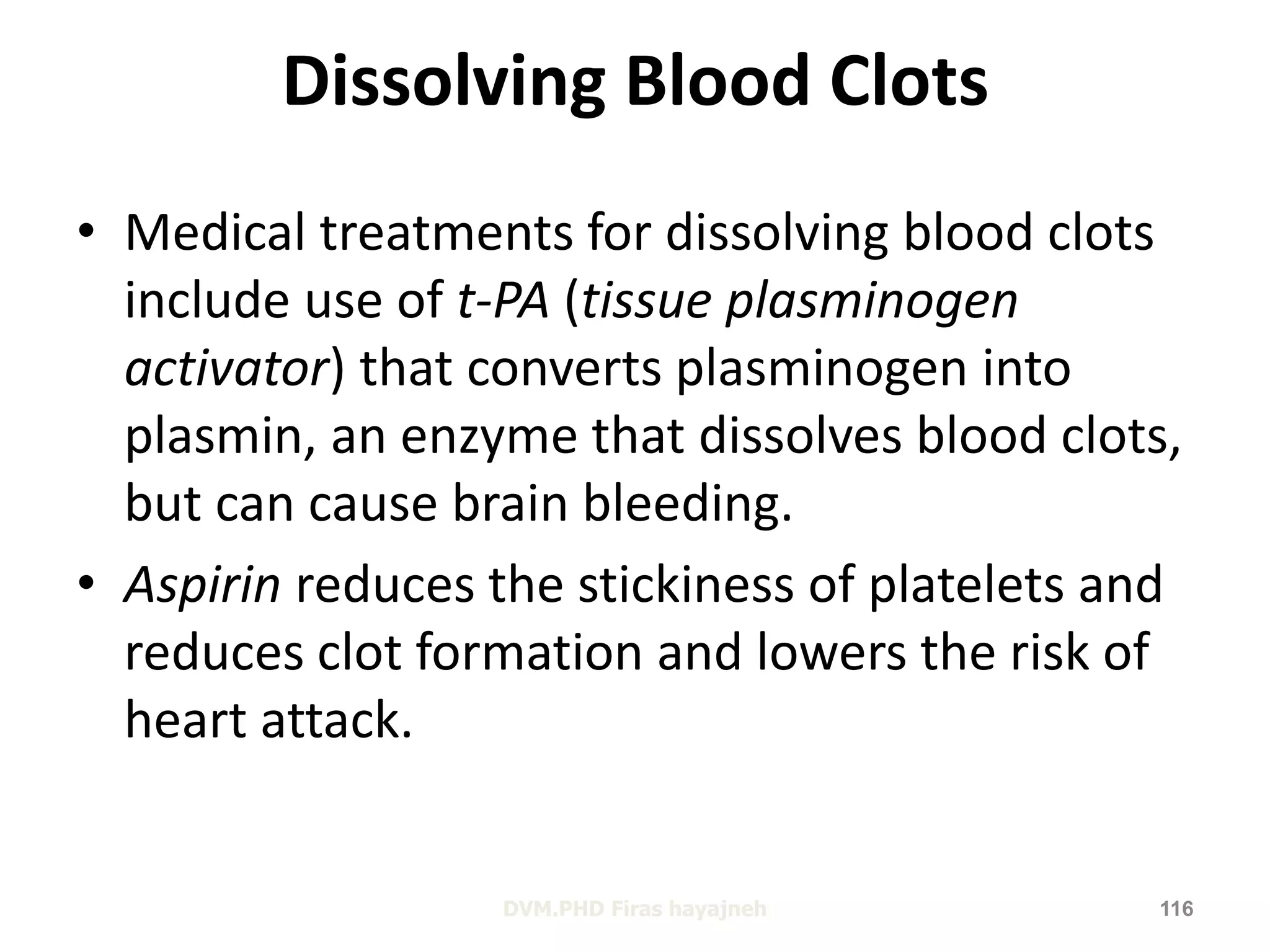 Dissolving Blood Clots

• Medical treatments for dissolving blood clots include use of t-PA (tissue plasminogen activator) that converts plasminogen into plasmin, an enzyme that dissolves blood clots, but can cause brain bleeding.

• Aspirin reduces the stickiness of platelets and reduces clot formation and lowers the risk of heart attack.

DVM.PHD Firas hayajneh

116